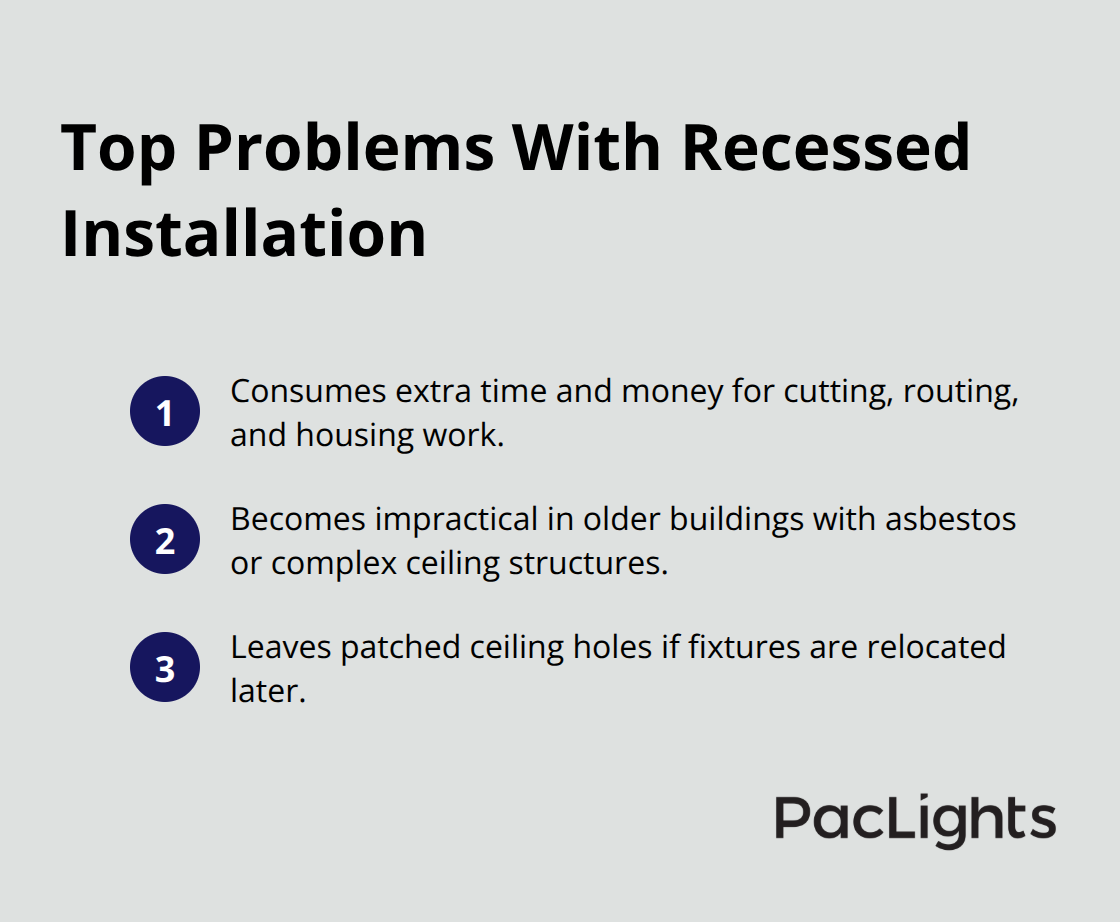 Top Problems With Recessed Installation

1 Consumes extra time and money for cutting, routing, and housing work.

2 Becomes impractical in older buildings with asbestos or complex ceiling structures.

3 Leaves patched ceiling holes if fixtures are relocated later.

PacLights